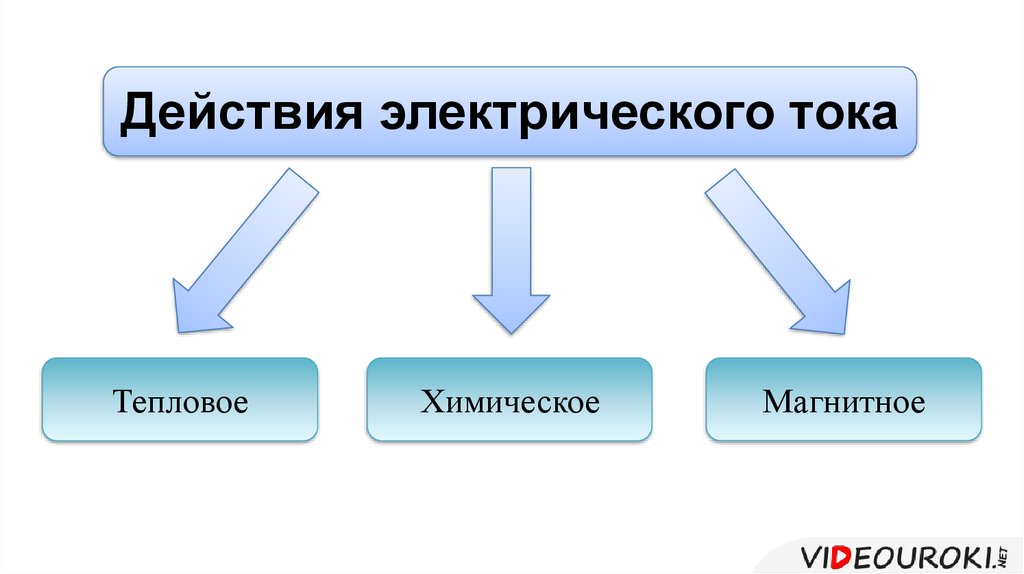 Действия электрического тока

Тепловое

Химическое

Магнитное

VIDEOUROKI.NET